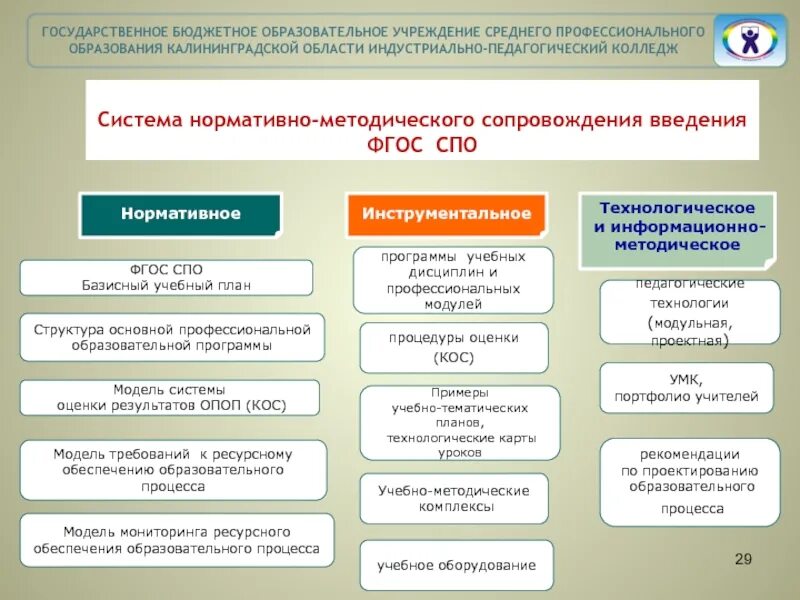 ГОСУДАРСТВЕННОЕ БЮДЖЕТНОЕ ОБРАЗОВАТЕЛЬНОЕ УЧРЕЖДЕНИЕ СРЕДНЕГО ПРОФЕССИОНАЛЬНОГО ОБРАЗОВАНИЯ КАЛИНИНГРАДСКОЙ ОБЛАСТИ ИНДУСТРИАЛЬНО-ПЕДАГОГИЧЕСКИЙ КОЛЛЕДЖ

Система нормативно-методического сопровождения введения ФГОС СПО

Нормативное

ФГОС СПО
Базисный учебный план

Структура основной профессиональной образовательной программы

Модель системы оценки результатов ОПОП (КОС)

Модель требований к ресурсному обеспечению образовательного процесса

Модель мониторинга ресурсного обеспечения образовательного процесса

Инструментальное

программы учебных дисциплин и профессиональных модулей

процедуры оценки (КОС)

Примеры учебно-тематических планов, технологические карты уроков

Учебно-методические комплексы

учебное оборудование

Технологическое и информационно-методическое

педагогические технологии (модульная, проектная)

УМК, портфолио учителей

рекомендации по проектированию образовательного процесса

29